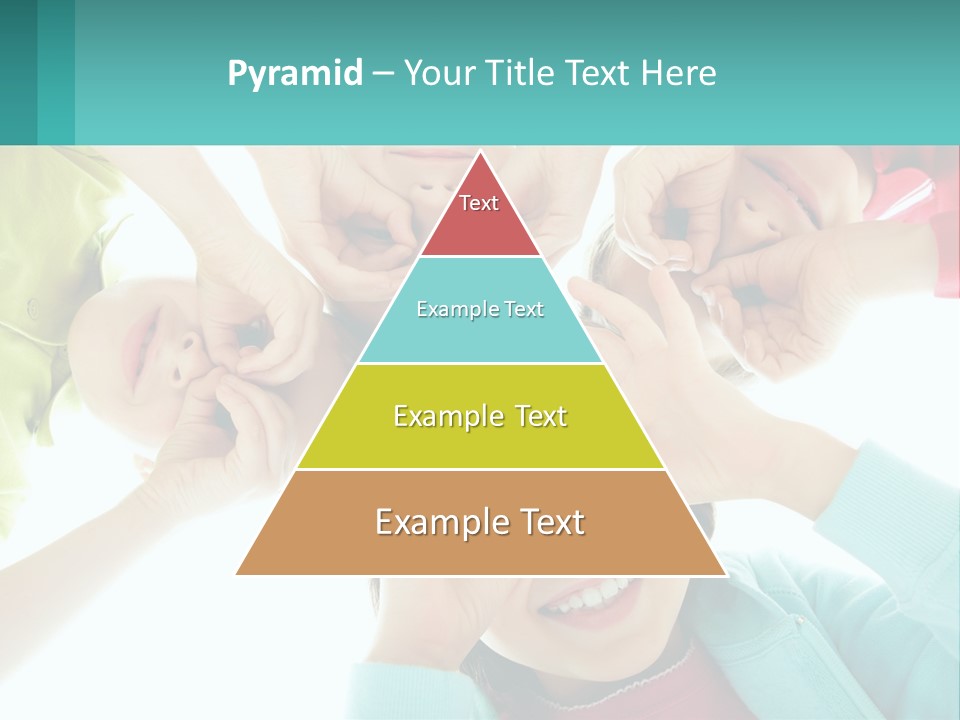 Pyramid – Your Title Text Here

Text

Example Text

Example Text

Example Text